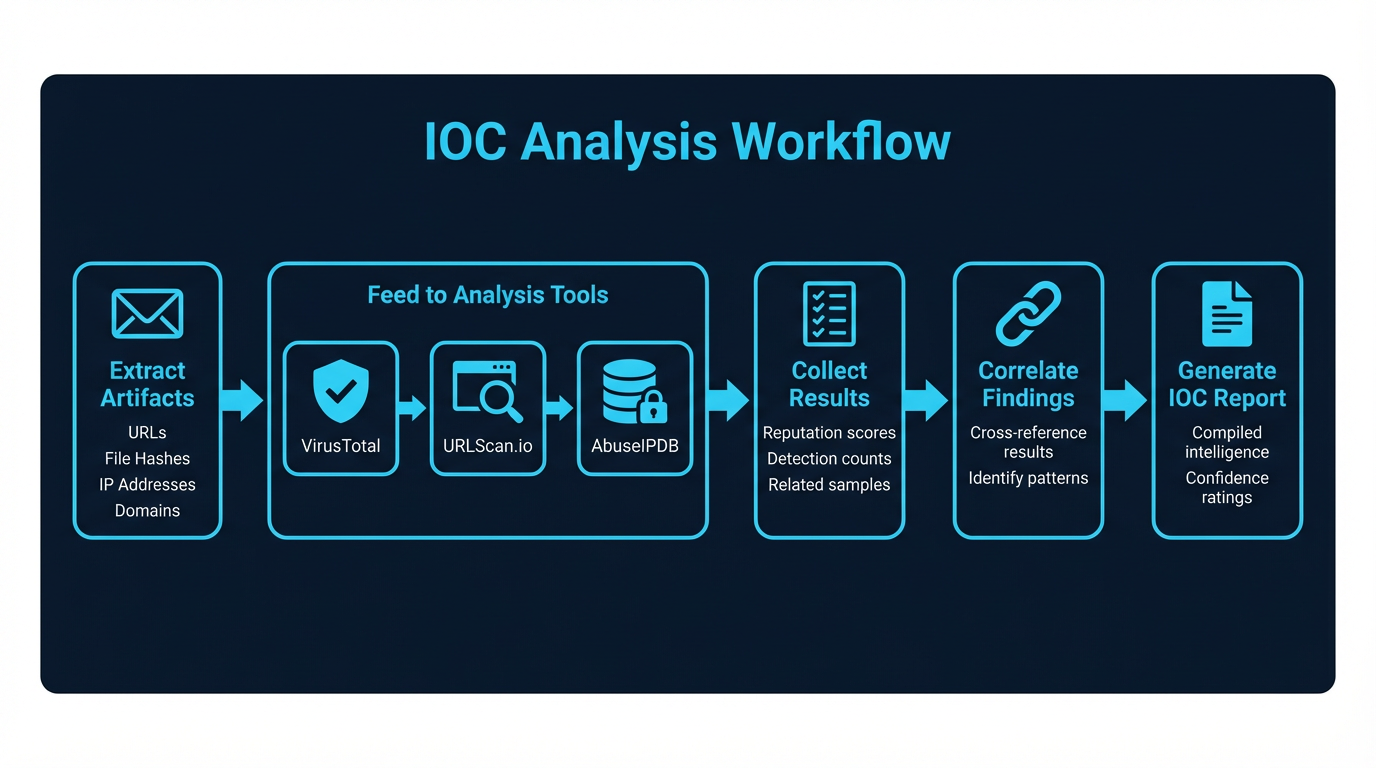 IOC Analysis Workflow

Extract Artifacts
URLs
File Hashes
IP Addresses
Domains

Feed to Analysis Tools
VirusTotal
URLScan.io
AbuseIPDB

Collect Results
Reputation scores
Detection counts
Related samples

Correlate Findings
Cross-reference results
Identify patterns

Generate IOC Report
Compiled intelligence
Confidence ratings